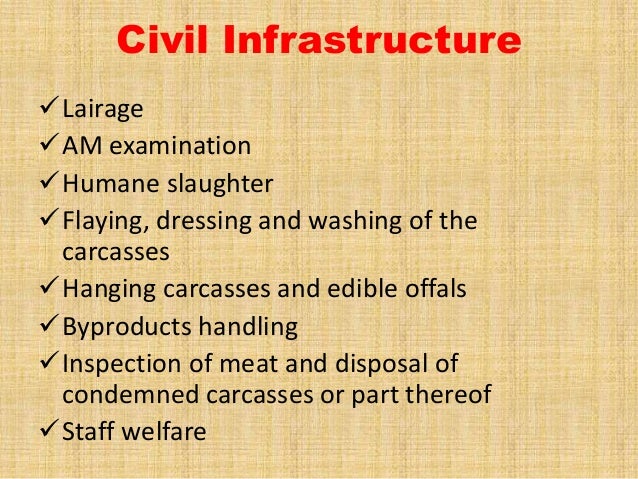 Civil Infrastructure

✓ Lairage
✓ AM examination
✓ Humane slaughter
✓ Flaying, dressing and washing of the carcasses
✓ Hanging carcasses and edible offals
✓ Byproducts handling
✓ Inspection of meat and disposal of condemned carcasses or part thereof
✓ Staff welfare